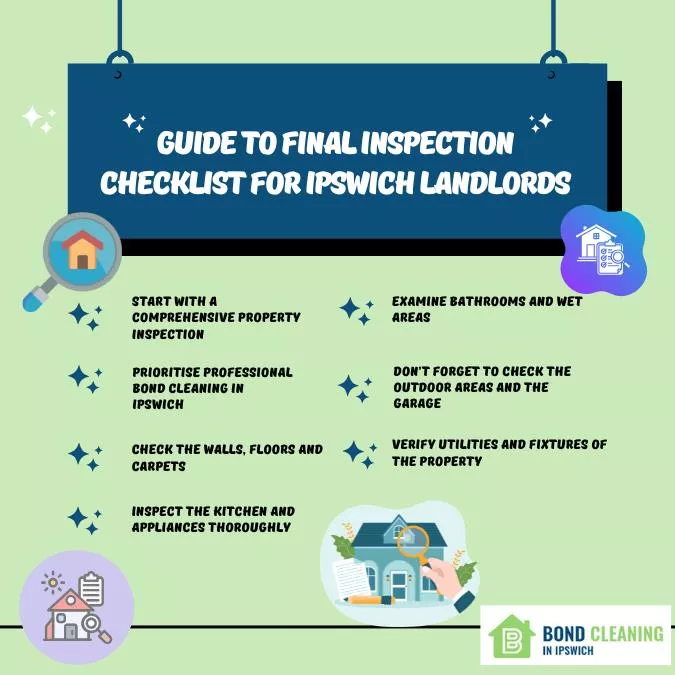 GUIDE TO FINAL INSPECTION CHECKLIST FOR IPSWICH LANDLORDS

START WITH A COMPREHENSIVE PROPERTY INSPECTION

PRIORITISE PROFESSIONAL BOND CLEANING IN IPSWICH

CHECK THE WALLS, FLOORS AND CARPETS

INSPECT THE KITCHEN AND APPLIANCES THOROUGHLY

EXAMINE BATHROOMS AND WET AREAS

DON'T FORGET TO CHECK THE OUTDOOR AREAS AND THE GARAGE

VERIFY UTILITIES AND FIXTURES OF THE PROPERTY

B BOND CLEANING IN IPSWICH